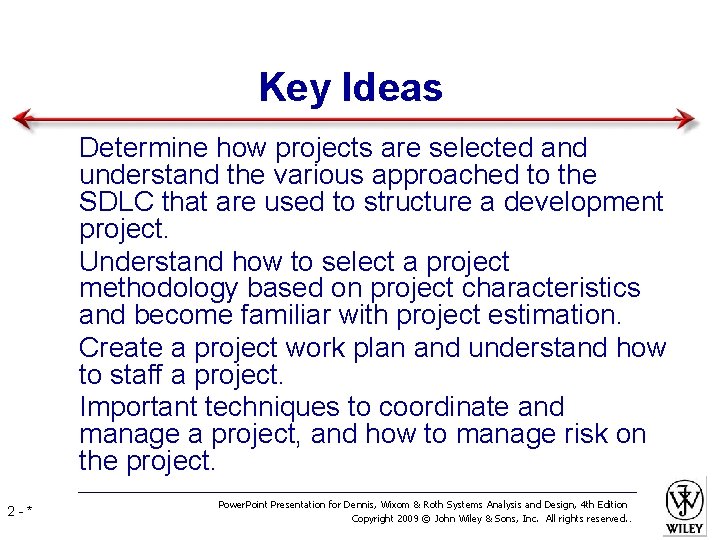 Key Ideas

Determine how projects are selected and understand the various approached to the SDLC that are used to structure a development project.

Understand how to select a project methodology based on project characteristics and become familiar with project estimation.

Create a project work plan and understand how to staff a project.

Important techniques to coordinate and manage a project, and how to manage risk on the project.

2 - *

PowerPoint Presentation for Dennis, Wixom & Roth Systems Analysis and Design, 4th Edition
Copyright 2009 © John Wiley & Sons, Inc. All rights reserved..

WILEY